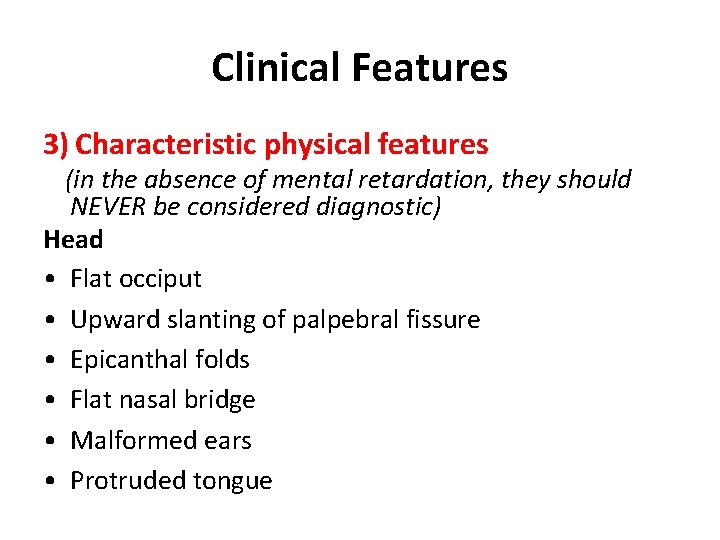 Clinical Features

3) Characteristic physical features

(in the absence of mental retardation, they should NEVER be considered diagnostic)

Head

• Flat occiput
• Upward slanting of palpebral fissure
• Epicanthal folds
• Flat nasal bridge
• Malformed ears
• Protruded tongue